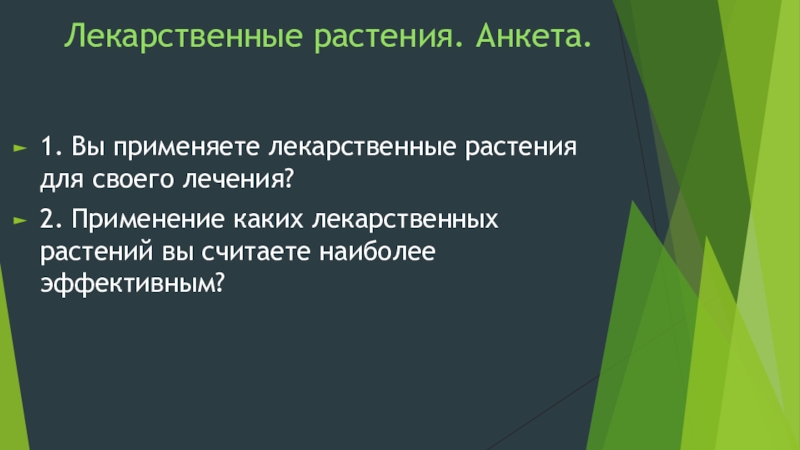 Лекарственные растения. Анкета.

1. Вы применяете лекарственные растения для своего лечения?

2. Применение каких лекарственных растений вы считаете наиболее эффективным?